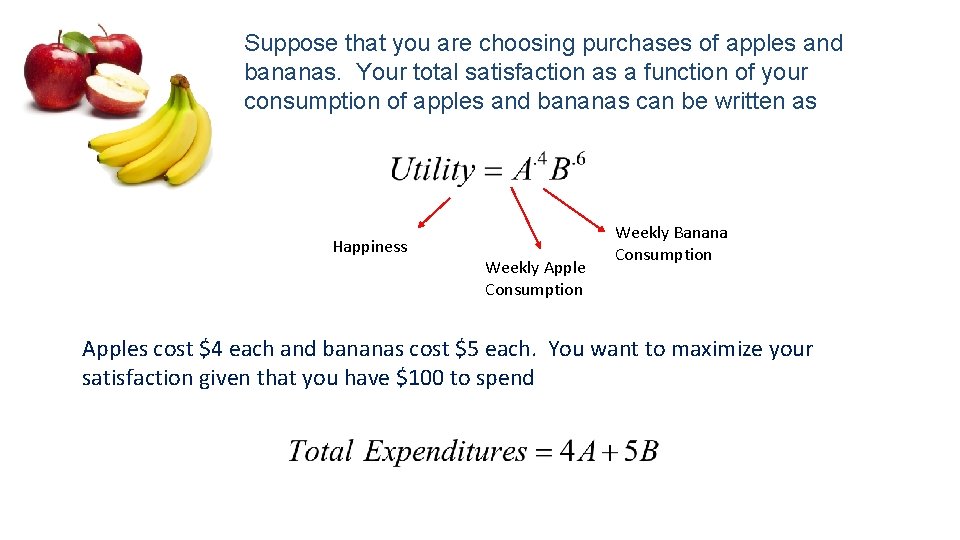 Suppose that you are choosing purchases of apples and bananas. Your total satisfaction as a function of your consumption of apples and bananas can be written as

$Utility = A^{.4}B^{.6}$

Happiness

Weekly Apple Consumption

Weekly Banana Consumption

Apples cost \$4 each and bananas cost \$5 each. You want to maximize your satisfaction given that you have \$100 to spend

$Total\ Expenditures = 4A + 5B$